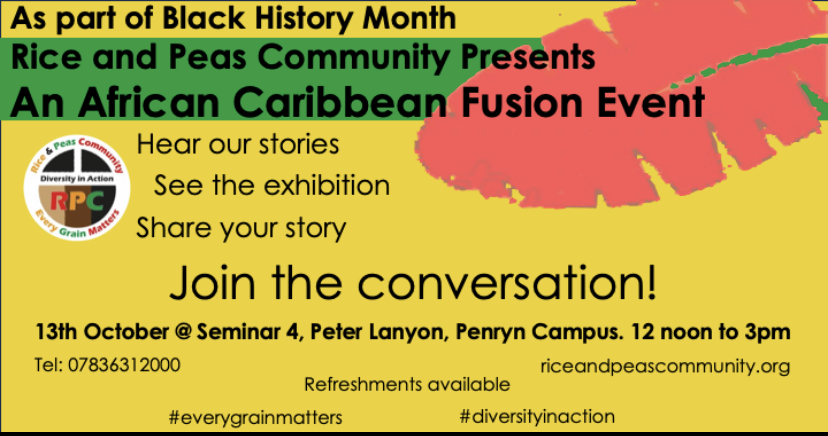 As part of Black History Month
Rice and Peas Community Presents
An African Caribbean Fusion Event

Rice & Peas Community
Diversity in Action
RPC
Every Grain Matters

Hear our stories
See the exhibition
Share your story

Join the conversation!

13th October @ Seminar 4, Peter Lanyon, Penryn Campus. 12 noon to 3pm

Tel: 07836312000

riceandpeascommunity.org

Refreshments available

#everygrainmatters

#diversityinaction